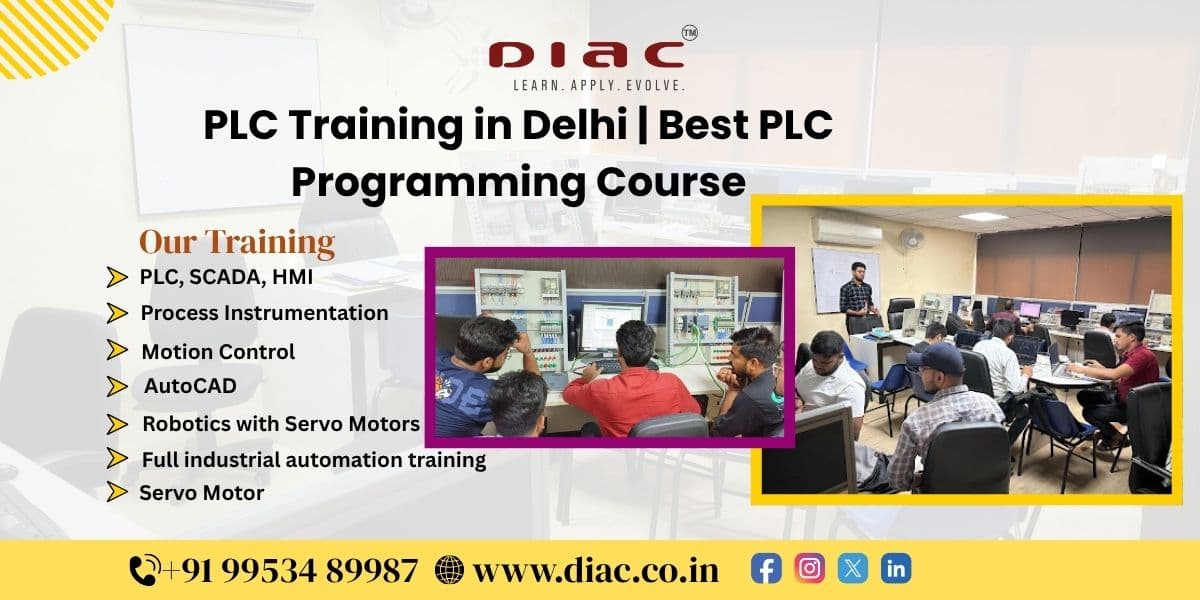 DIAC™
LEARN. APPLY. EVOLVE.

PLC Training in Delhi | Best PLC Programming Course

Our Training
PLC, SCADA, HMI
Process Instrumentation
Motion Control
AutoCAD
Robotics with Servo Motors
Full industrial automation training
Servo Motor

+91 99534 89987 www.diac.co.in